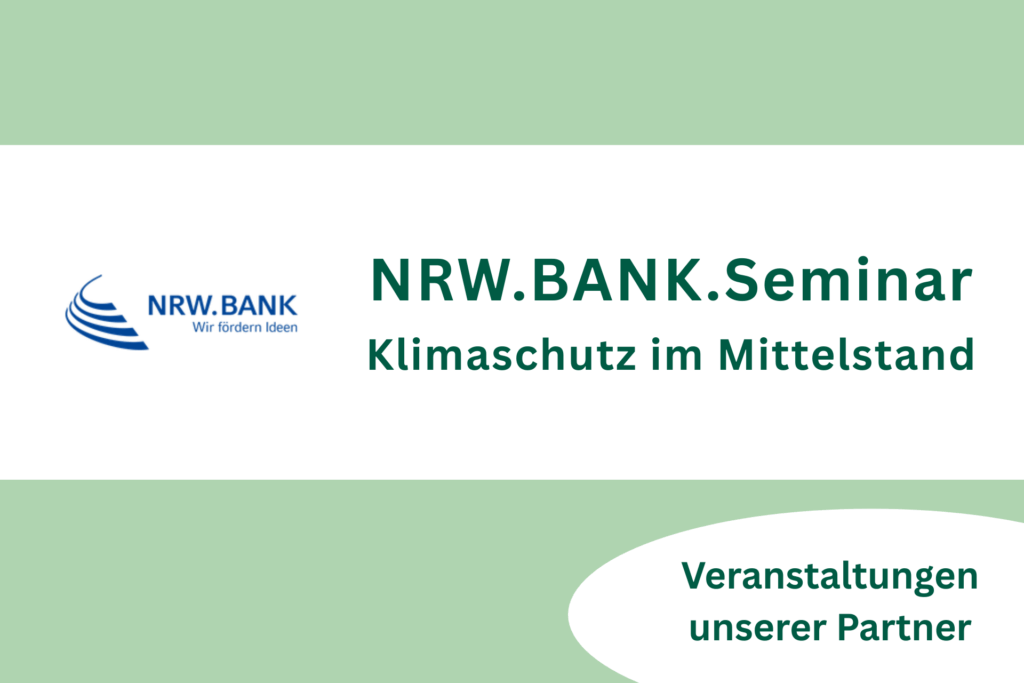 NRW.BANK
Wir fördern Ideen

NRW.BANK.Seminar
Klimaschutz im Mittelstand

Veranstaltungen unserer Partner